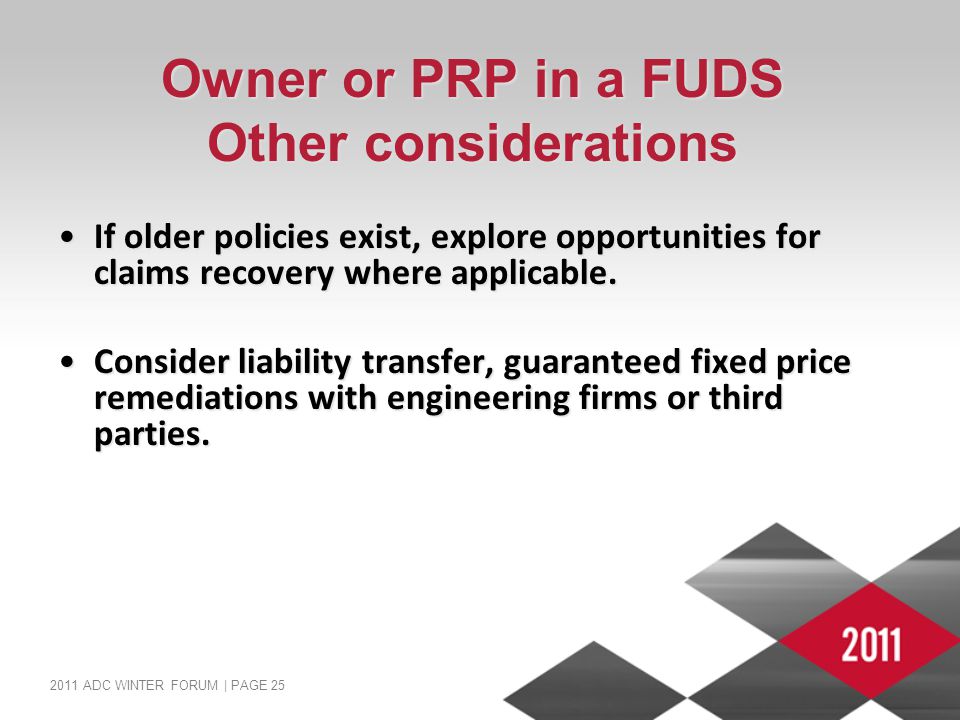 Owner or PRP in a FUDS
Other considerations

• If older policies exist, explore opportunities for claims recovery where applicable.

• Consider liability transfer, guaranteed fixed price remediations with engineering firms or third parties.

2011

2011 ADC WINTER FORUM | PAGE 25